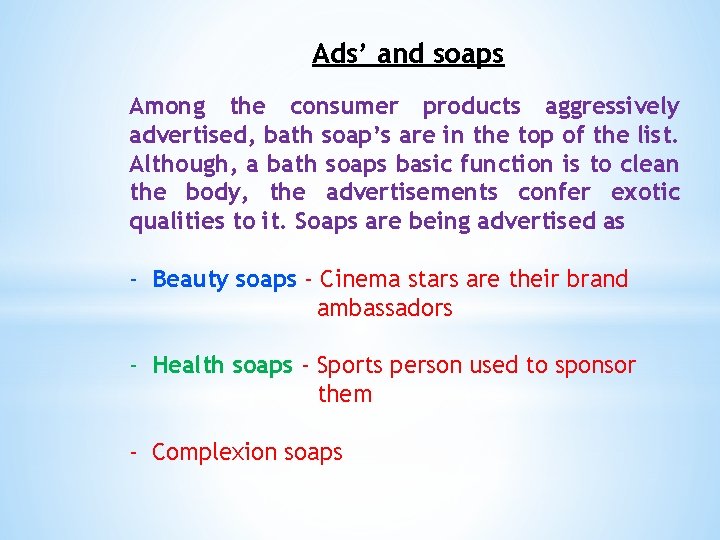 Ads' and soaps

Among the consumer products aggressively advertised, bath soap's are in the top of the list. Although, a bath soaps basic function is to clean the body, the advertisements confer exotic qualities to it. Soaps are being advertised as

- Beauty soaps - Cinema stars are their brand ambassadors

- Health soaps - Sports person used to sponsor them

- Complexion soaps